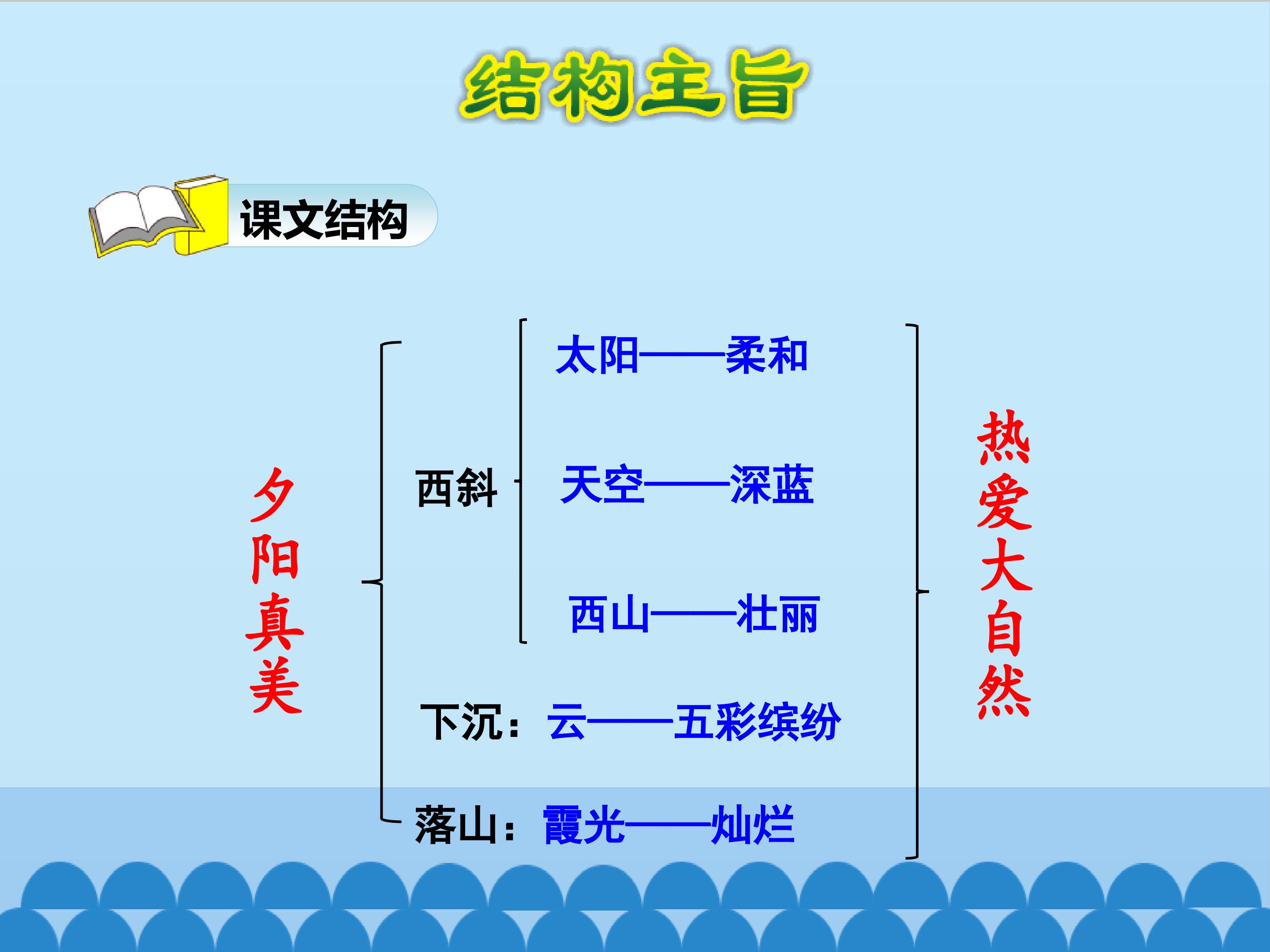 结构主旨

课文结构

夕阳真美

西斜

太阳——柔和

天空——深蓝

西山——壮丽

下沉：云——五彩缤纷

落山：霞光——灿烂

热爱大自然